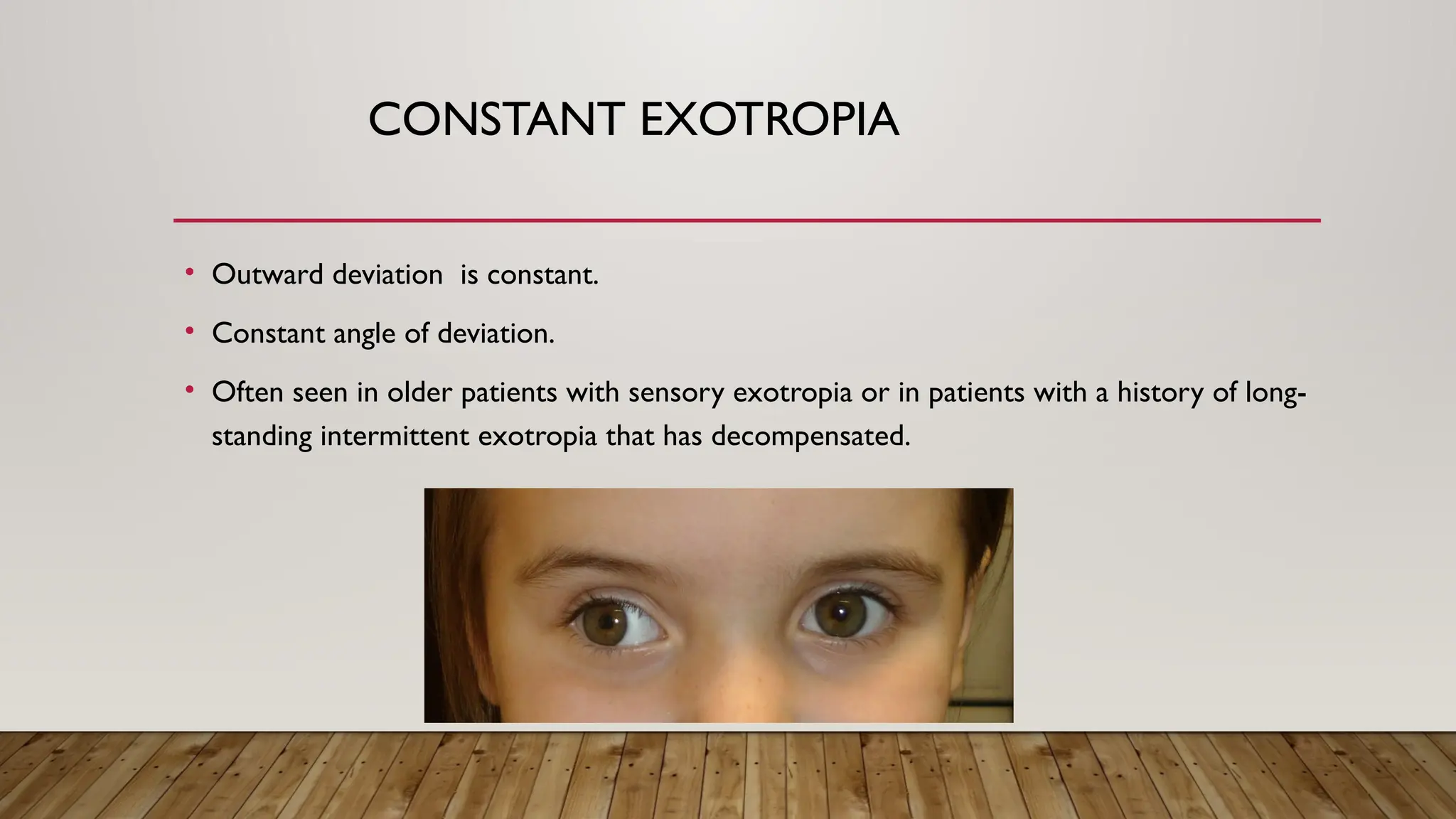 CONSTANT EXOTROPIA

• Outward deviation is constant.

• Constant angle of deviation.

• Often seen in older patients with sensory exotropia or in patients with a history of long-standing intermittent exotropia that has decompensated.